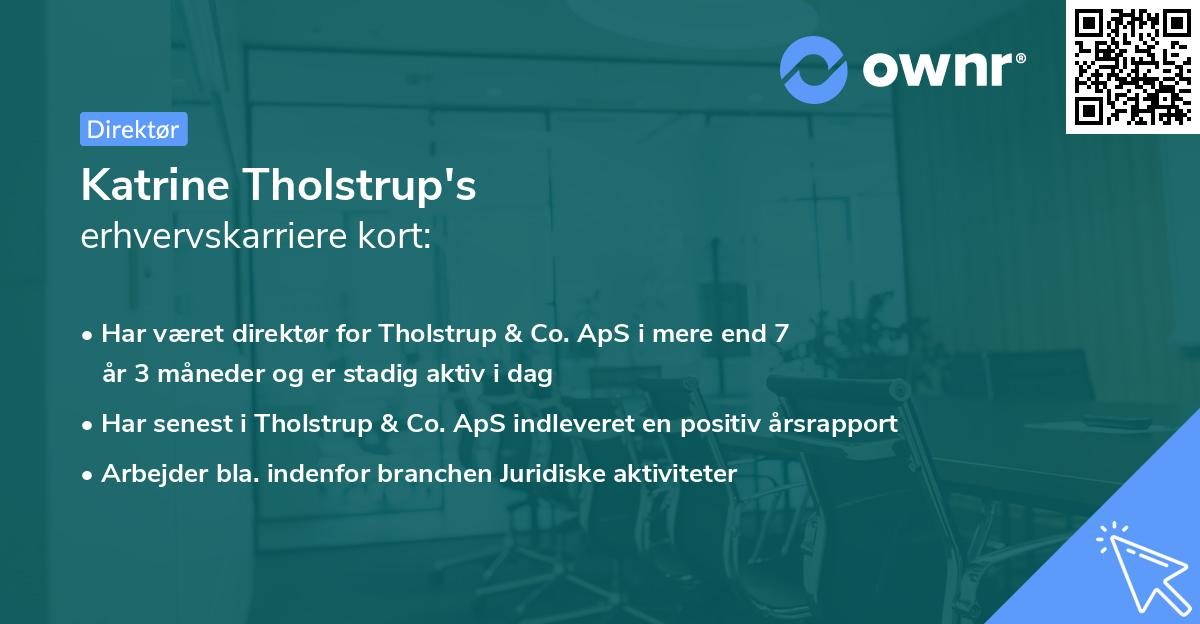 ownr®

Direktør

Katrine Tholstrup's
erhvervskarriere kort:

• Har været direktør for Tholstrup & Co. ApS i mere end 7 år 3 måneder og er stadig aktiv i dag
• Har senest i Tholstrup & Co. ApS indleveret en positiv årsrapport
• Arbejder bla. indenfor branchen Juridiske aktiviteter